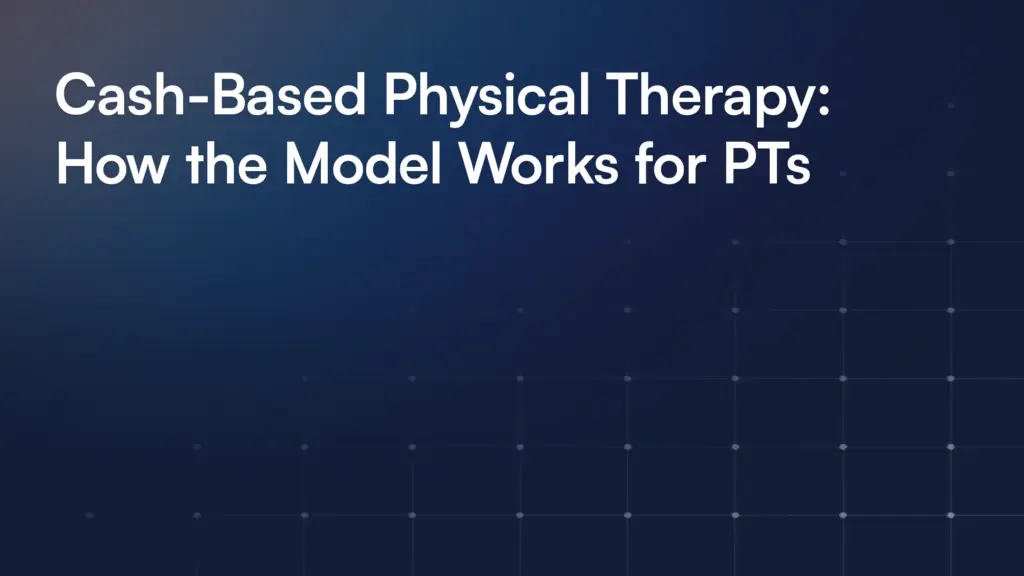 Cash-Based Physical Therapy: How the Model Works for PTs